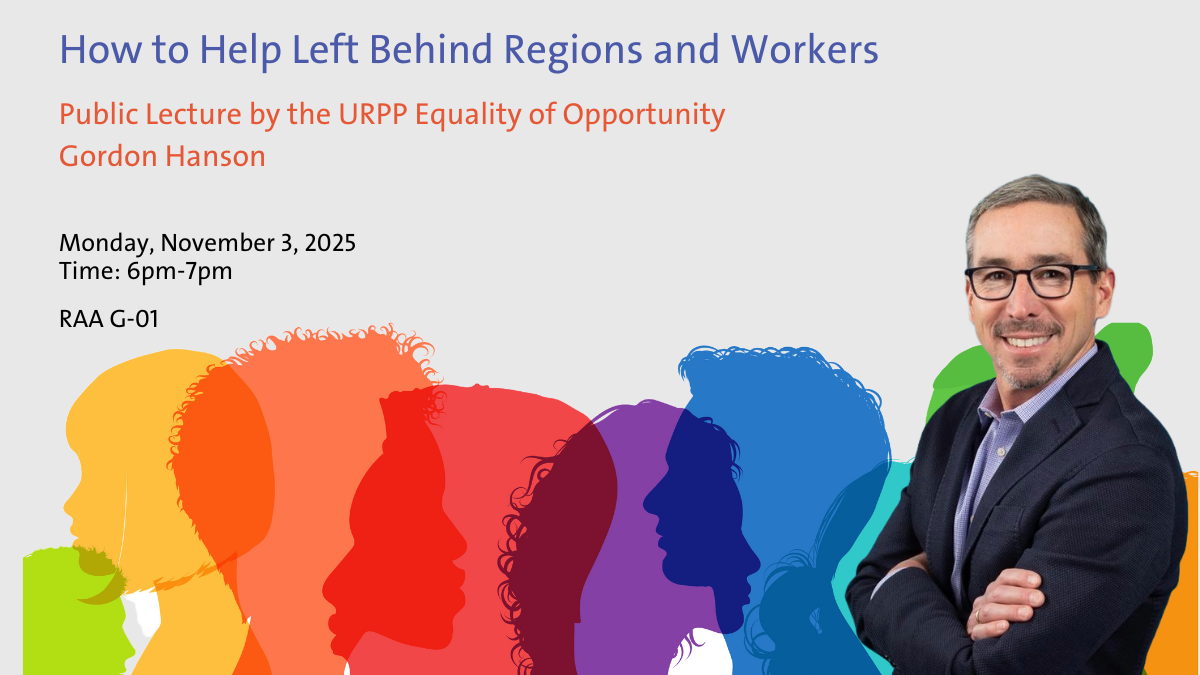 How to Help Left Behind Regions and Workers

Public Lecture by the URPP Equality of Opportunity
Gordon Hanson

Monday, November 3, 2025
Time: 6pm-7pm

RAA G-01